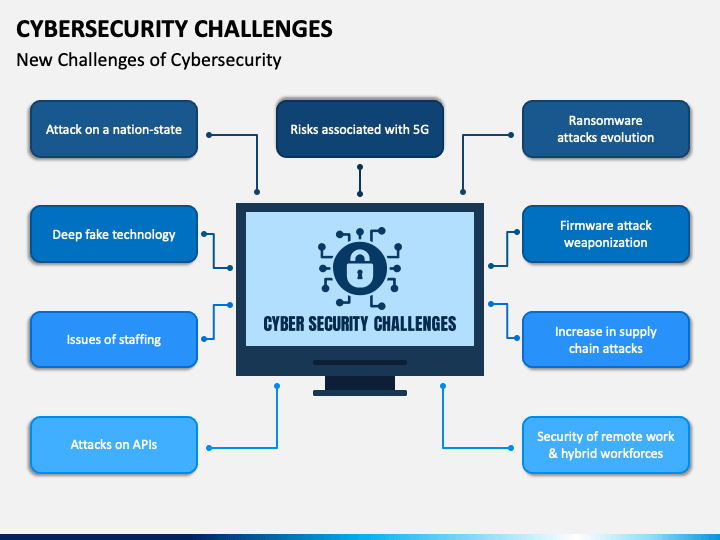 CYBERSECURITY CHALLENGES
New Challenges of Cybersecurity

Attack on a nation-state

Risks associated with 5G

Ransomware attacks evolution

Deep fake technology

Firmware attack weaponization

CYBER SECURITY CHALLENGES

Issues of staffing

Increase in supply chain attacks

Attacks on APIs

Security of remote work & hybrid workforces